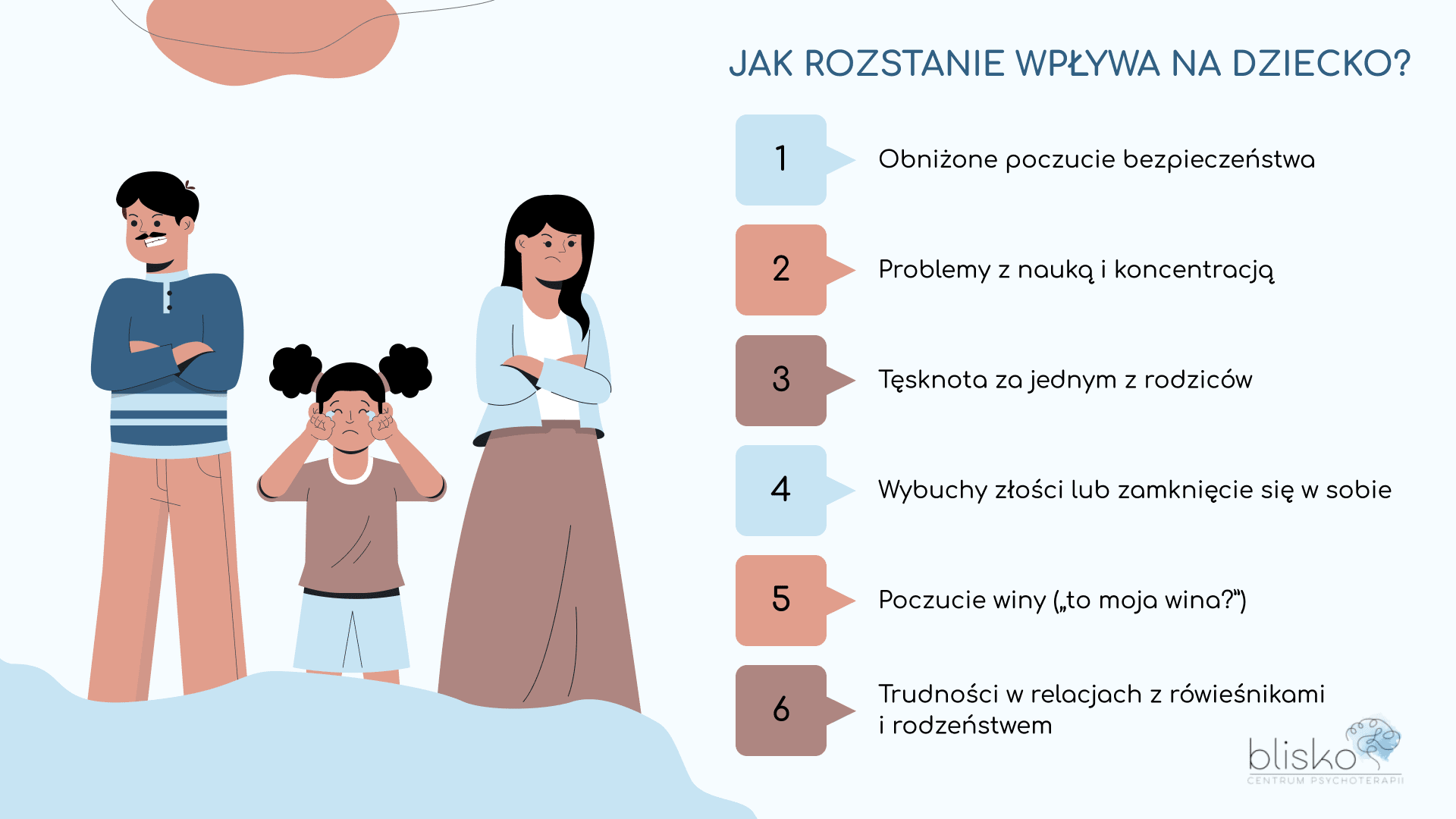 JAK ROZSTANIE WPŁYWA NA DZIECKO?

1 Obniżone poczucie bezpieczeństwa

2 Problemy z nauką i koncentracją

3 Tęsknota za jednym z rodziców

4 Wybuchy złości lub zamknięcie się w sobie

5 Poczucie winy („to moja wina?")

6 Trudności w relacjach z rówieśnikami i rodzeństwem

blisko
CENTRUM PSYCHOTERAPII